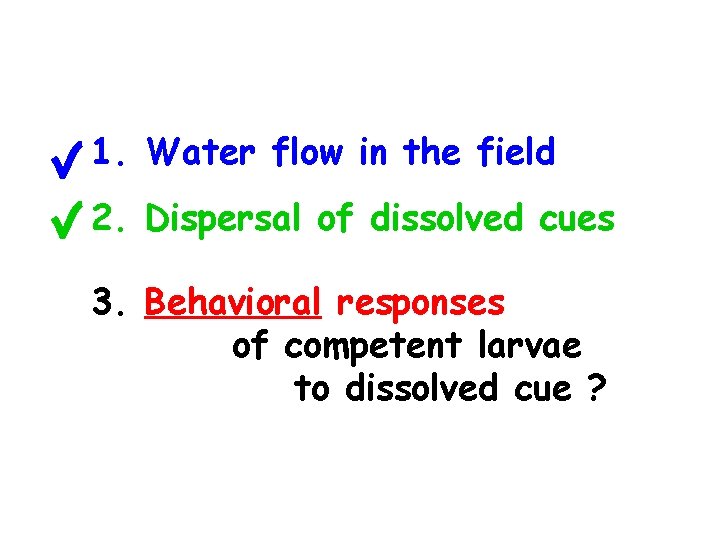 ✓ 1. Water flow in the field

✓ 2. Dispersal of dissolved cues

3. Behavioral responses of competent larvae to dissolved cue ?